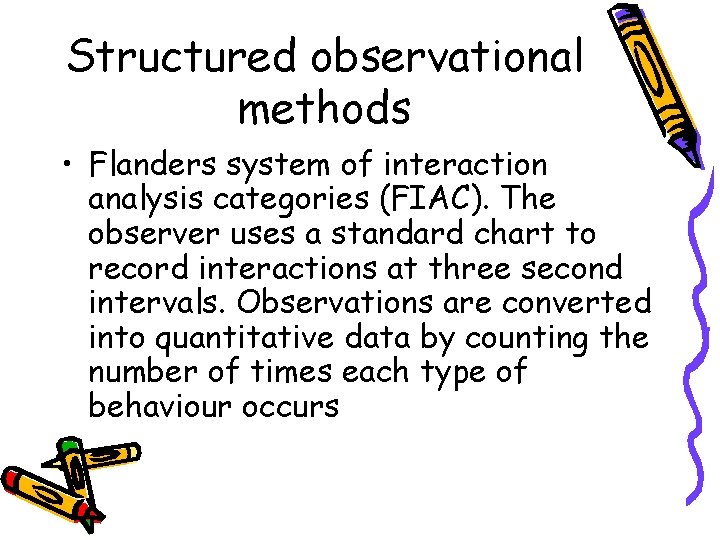 Structured observational methods

• Flanders system of interaction analysis categories (FIAC). The observer uses a standard chart to record interactions at three second intervals. Observations are converted into quantitative data by counting the number of times each type of behaviour occurs